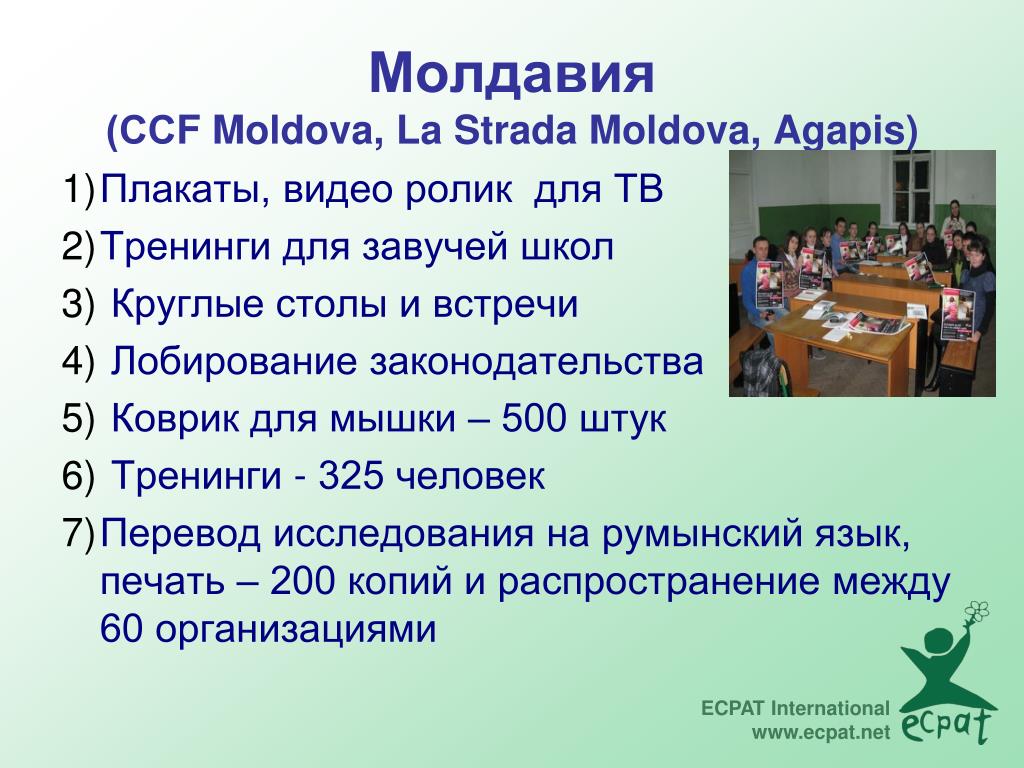 Молдавия
(CCF Moldova, La Strada Moldova, Agapis)

1) Плакаты, видео ролик для ТВ
2) Тренинги для завучей школ
3) Круглые столы и встречи
4) Лобирование законодательства
5) Коврик для мышки – 500 штук
6) Тренинги - 325 человек
7) Перевод исследования на румынский язык, печать – 200 копий и распространение между 60 организациями

ECPAT International
www.ecpat.net
ecpat